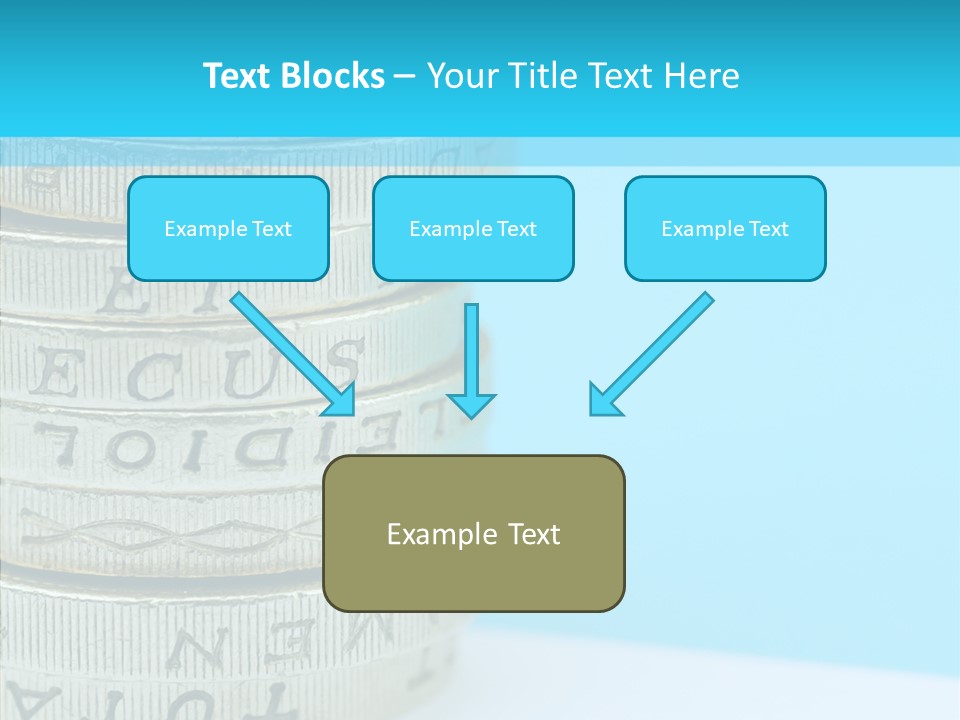 Text Blocks – Your Title Text Here

Example Text

Example Text

Example Text

Example Text